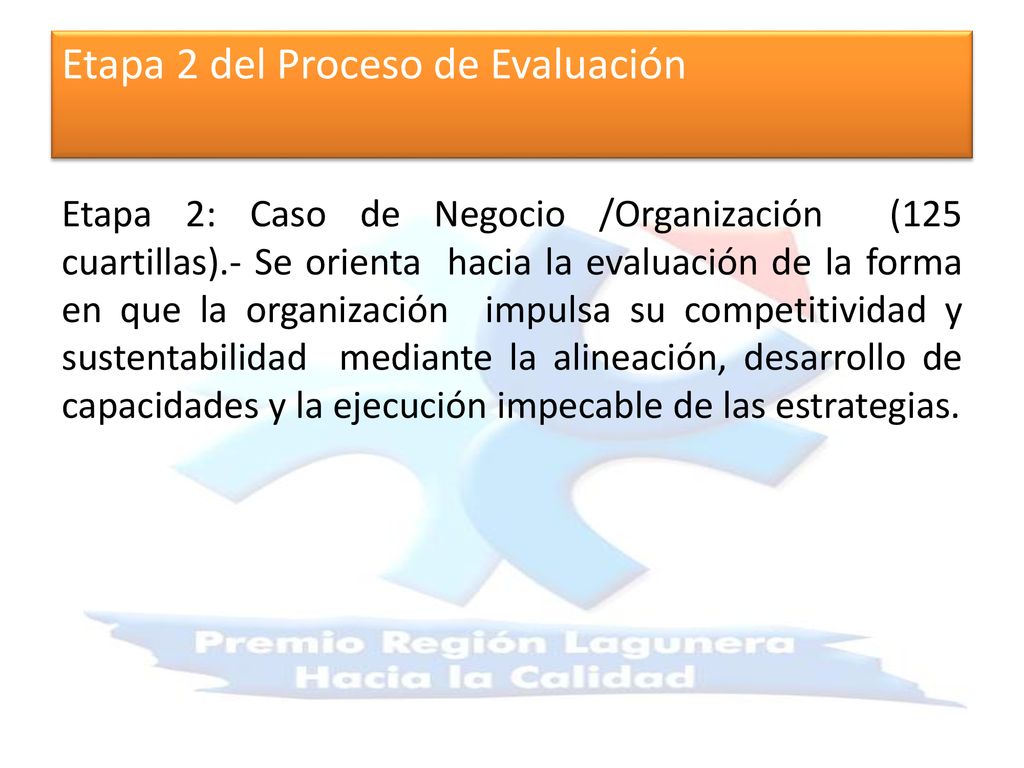 Etapa 2 del Proceso de Evaluación

Etapa 2: Caso de Negocio /Organización (125 cuartillas).- Se orienta hacia la evaluación de la forma en que la organización impulsa su competitividad y sustentabilidad mediante la alineación, desarrollo de capacidades y la ejecución impecable de las estrategias.

Premio Región Lagunera
Hacia la Calidad